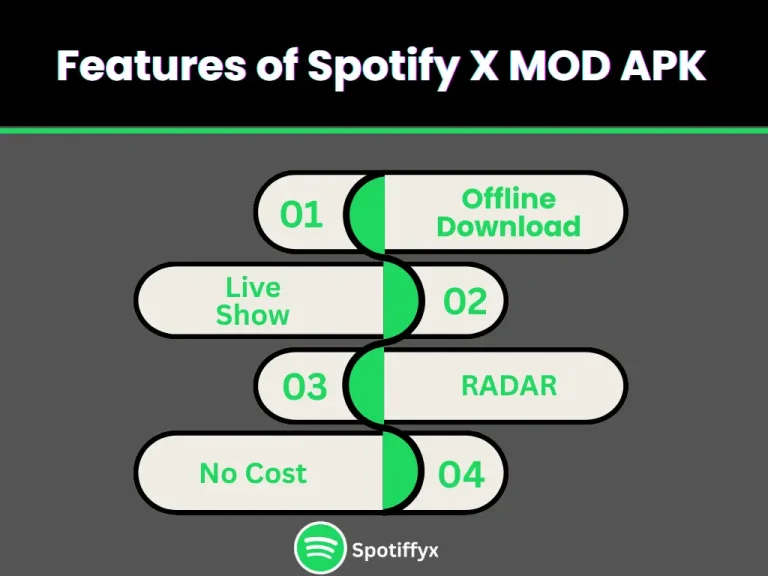 Features of Spotify X MOD APK

01 Offline Download

Live Show 02

03 RADAR

No Cost 04

Spotiffyx